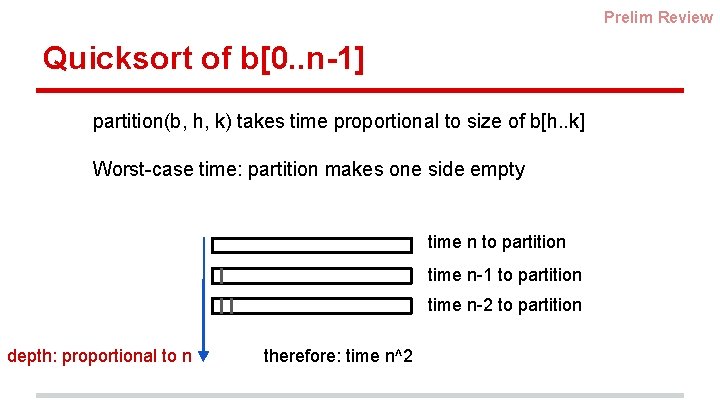 Prelim Review

Quicksort of b[0..n-1]

partition(b, h, k) takes time proportional to size of b[h..k]

Worst-case time: partition makes one side empty

time n to partition

time n-1 to partition

time n-2 to partition

depth: proportional to n

therefore: time n^2